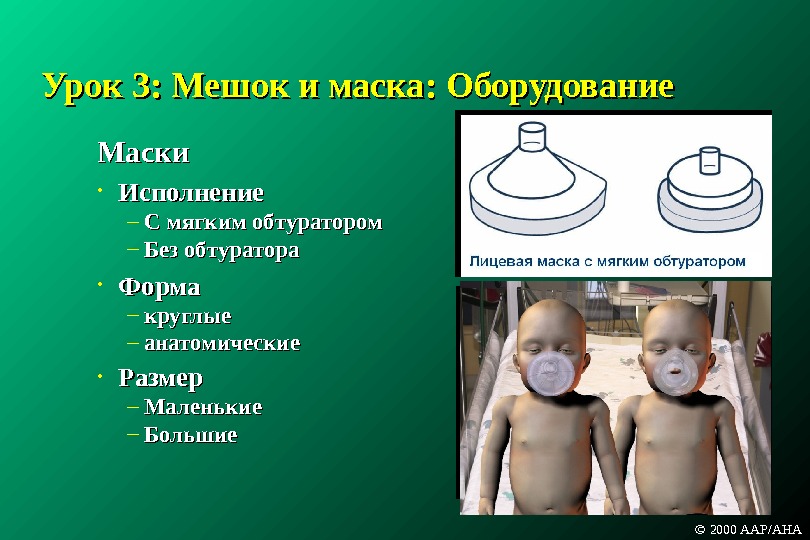 Урок 3: Мешок и маска: Оборудование

Маски

• Исполнение
– С мягким обтуратором
– Без обтуратора

• Форма
– круглые
– анатомические

• Размер
– Маленькие
– Большие

Лицевая маска с мягким обтуратором

© 2000 AAP/AHA